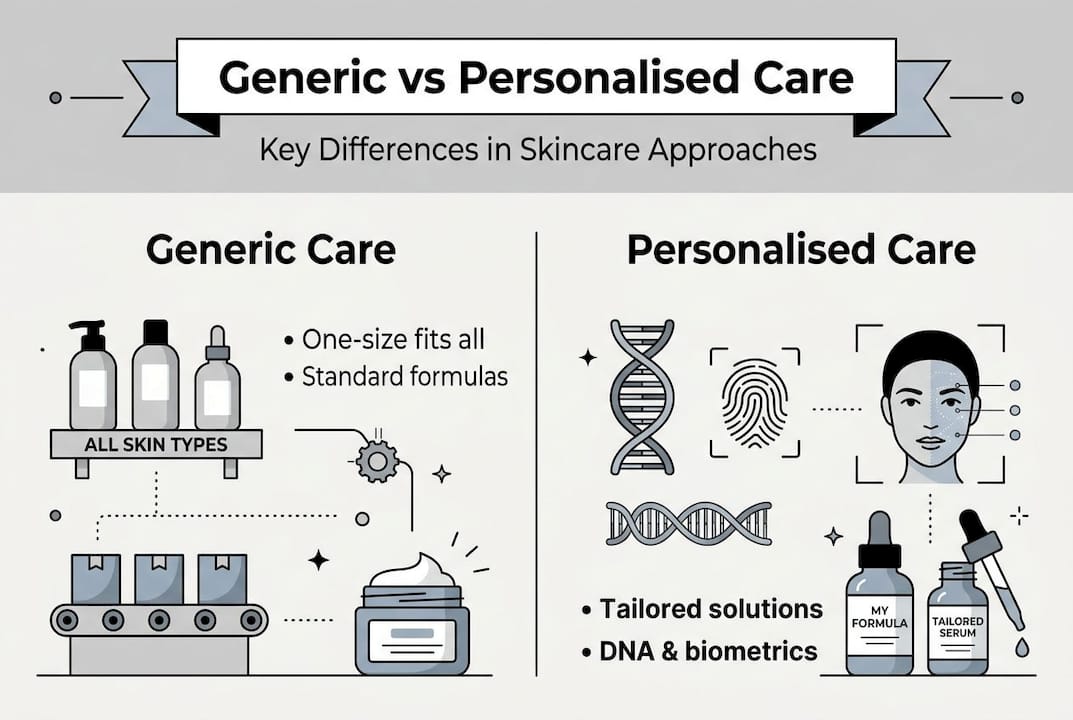 Generic vs Personalised Care

Key Differences in Skincare Approaches

Generic Care

• One-size fits all
• Standard formulas

ALL SKIN TYPES

Personalised Care

• Tailored solutions
• DNA & biometrics

MY FORMULA

TAILORED SERUM